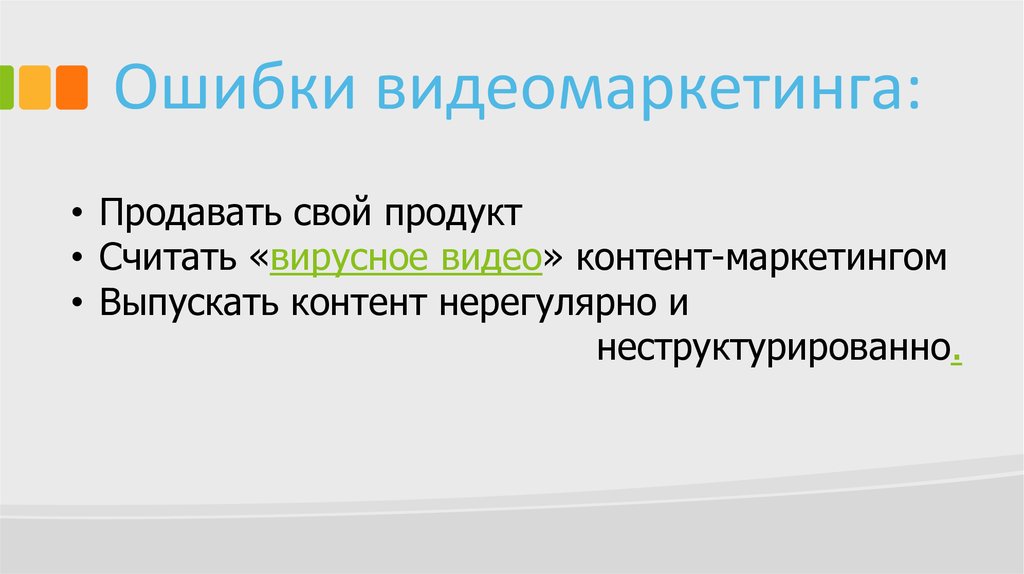 Ошибки видеомаркетинга:

• Продавать свой продукт
• Считать «вирусное видео» контент-маркетингом
• Выпускать контент нерегулярно и неструктурированно.